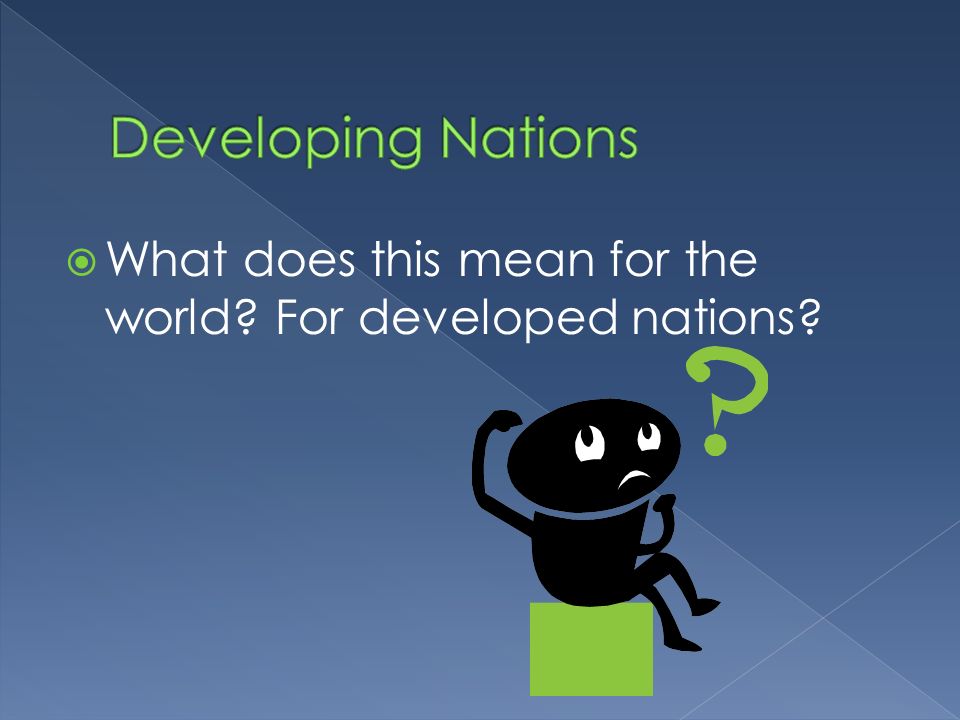 Developing Nations

What does this mean for the world? For developed nations?

?